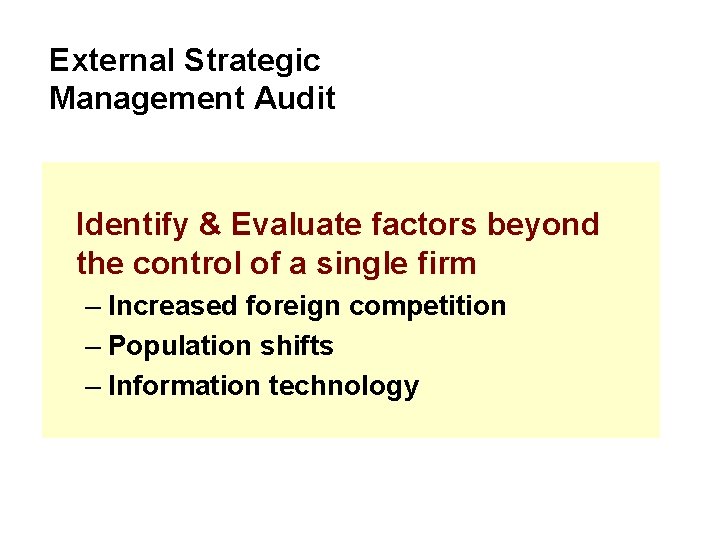 External Strategic Management Audit

Identify & Evaluate factors beyond the control of a single firm

– Increased foreign competition
– Population shifts
– Information technology